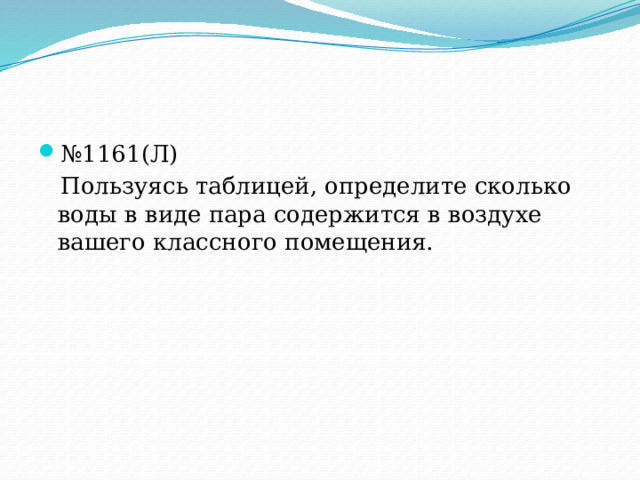 №1161(Л)

Пользуясь таблицей, определите сколько воды в виде пара содержится в воздухе вашего классного помещения.